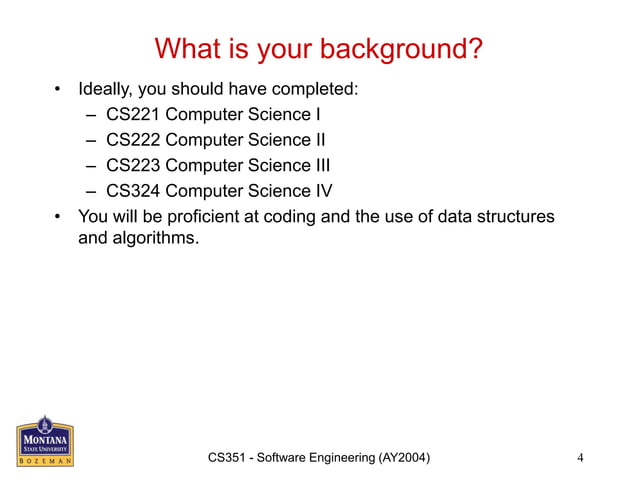 What is your background?

• Ideally, you should have completed:
  – CS221 Computer Science I
  – CS222 Computer Science II
  – CS223 Computer Science III
  – CS324 Computer Science IV
• You will be proficient at coding and the use of data structures and algorithms.

MONTANA STATE UNIVERSITY BOZEMAN

CS351 - Software Engineering (AY2004)

4